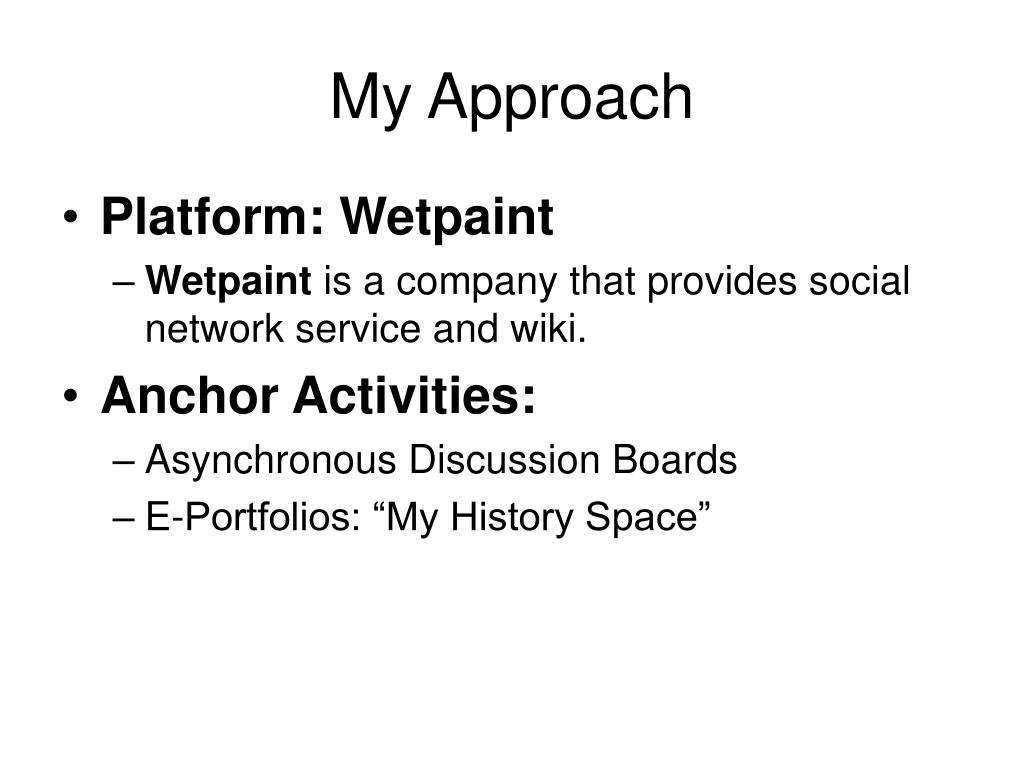 My Approach

• Platform: Wetpaint
– Wetpaint is a company that provides social network service and wiki.
• Anchor Activities:
– Asynchronous Discussion Boards
– E-Portfolios: “My History Space”